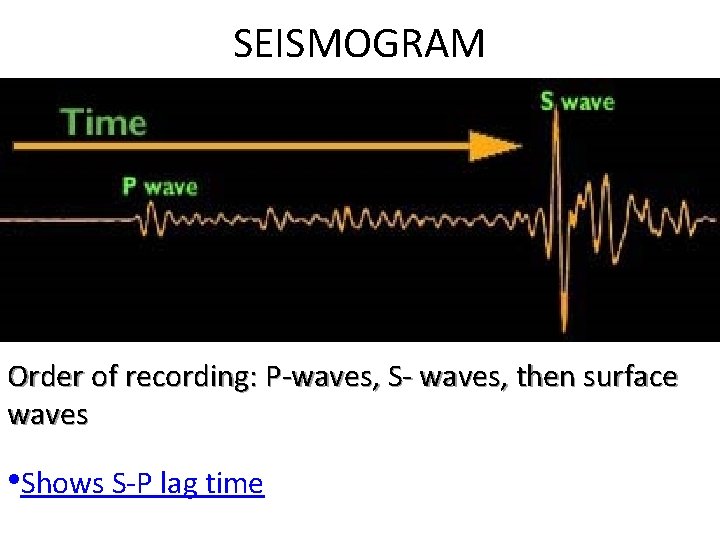 SEISMOGRAM

Time

S wave

P wave

Order of recording: P-waves, S- waves, then surface waves

•Shows S-P lag time